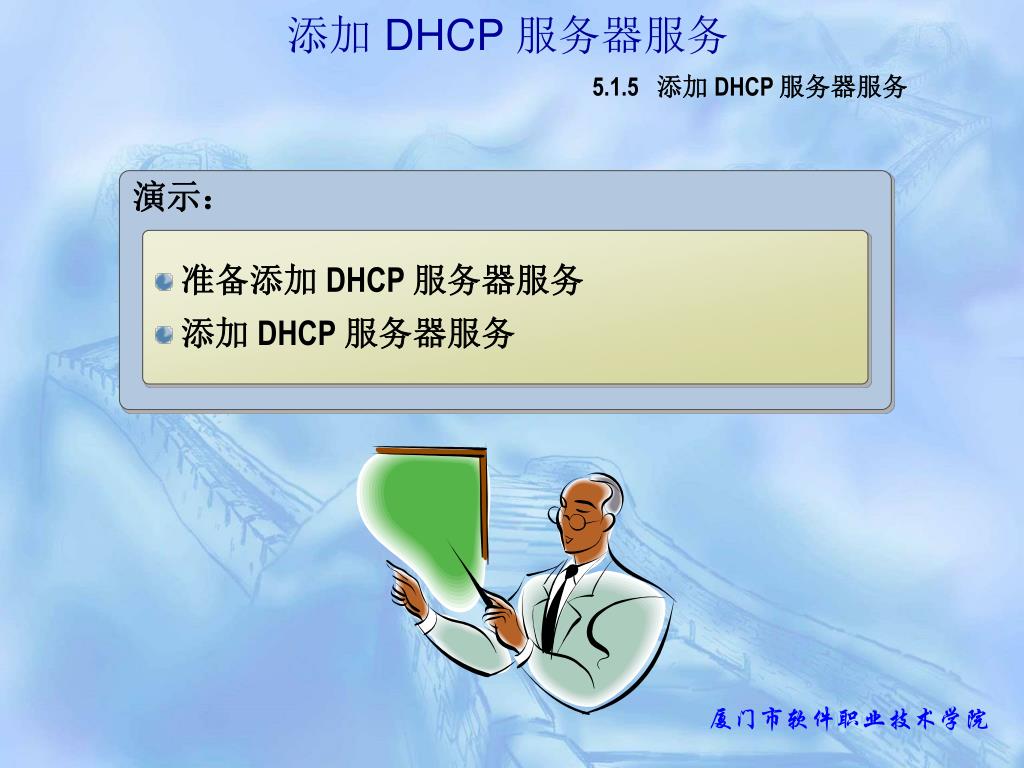 添加 DHCP 服务器服务

5.1.5 添加 DHCP 服务器服务

演示：

准备添加 DHCP 服务器服务
添加 DHCP 服务器服务

厦门市软件职业技术学院